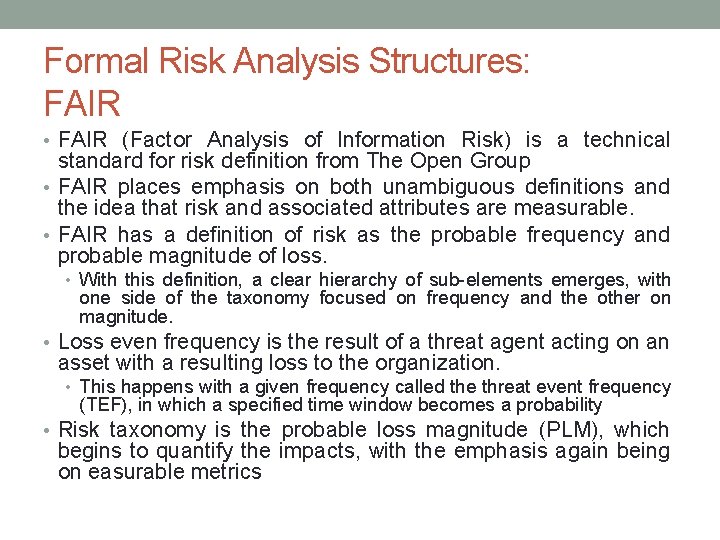 Formal Risk Analysis Structures: FAIR

• FAIR (Factor Analysis of Information Risk) is a technical standard for risk definition from The Open Group
• FAIR places emphasis on both unambiguous definitions and the idea that risk and associated attributes are measurable.
• FAIR has a definition of risk as the probable frequency and probable magnitude of loss.
  • With this definition, a clear hierarchy of sub-elements emerges, with one side of the taxonomy focused on frequency and the other on magnitude.
• Loss even frequency is the result of a threat agent acting on an asset with a resulting loss to the organization.
  • This happens with a given frequency called the threat event frequency (TEF), in which a specified time window becomes a probability
• Risk taxonomy is the probable loss magnitude (PLM), which begins to quantify the impacts, with the emphasis again being on easurable metrics